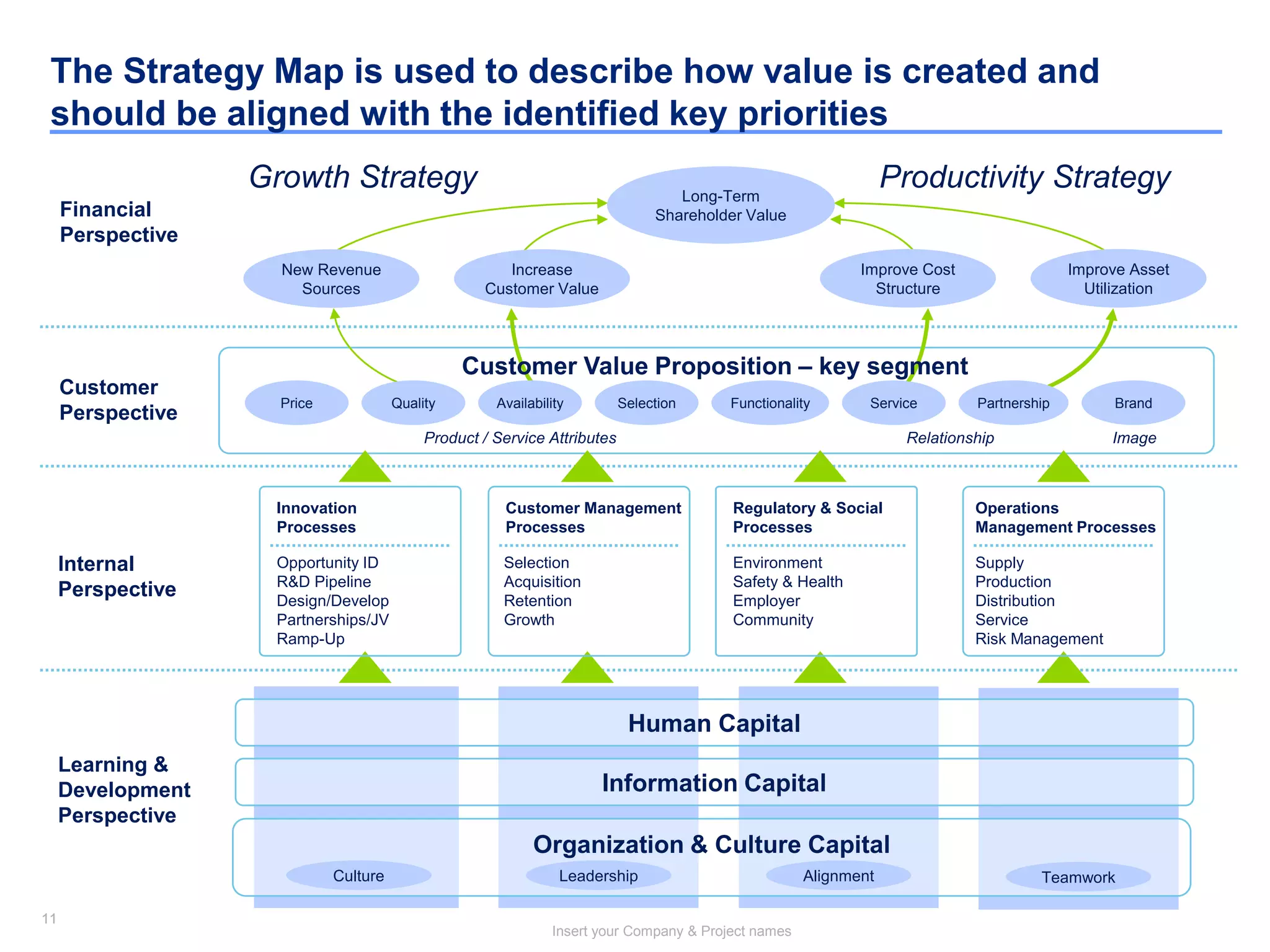 The Strategy Map is used to describe how value is created and should be aligned with the identified key priorities

Growth Strategy

Productivity Strategy

Financial Perspective

Long-Term Shareholder Value

New Revenue Sources

Increase Customer Value

Improve Cost Structure

Improve Asset Utilization

Customer Perspective

Customer Value Proposition – key segment

Price

Quality

Availability

Selection

Functionality

Service

Partnership

Brand

Product / Service Attributes

Relationship

Image

Internal Perspective

Innovation Processes

Opportunity ID
R&D Pipeline
Design/Develop
Partnerships/JV
Ramp-Up

Customer Management Processes

Selection
Acquisition
Retention
Growth

Regulatory & Social Processes

Environment
Safety & Health
Employer
Community

Operations Management Processes

Supply
Production
Distribution
Service
Risk Management

Learning & Development Perspective

Human Capital

Information Capital

Organization & Culture Capital

Culture

Leadership

Alignment

Teamwork

11

Insert your Company & Project names